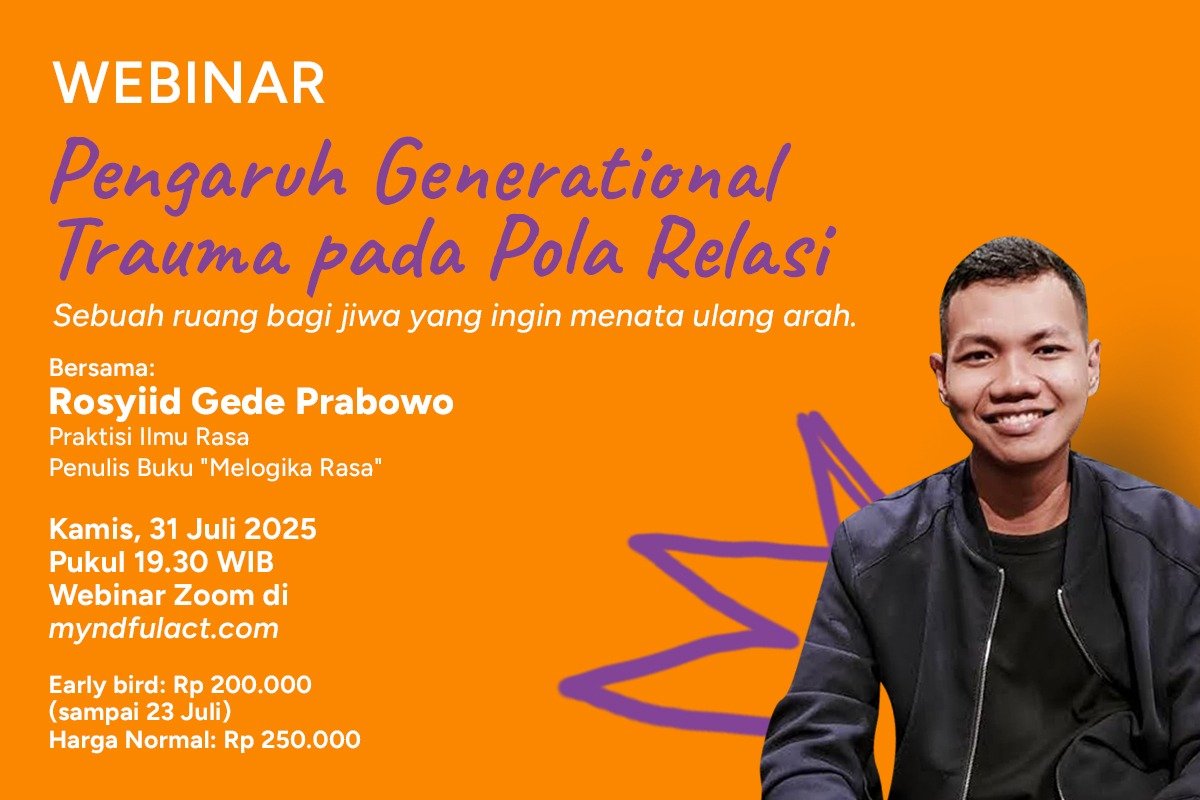 WEBINAR

Pengaruh Generational Trauma pada Pola Relasi

Sebuah ruang bagi jiwa yang ingin menata ulang arah.

Bersama:
Rosyiid Gede Prabowo
Praktisi Ilmu Rasa
Penulis Buku "Melogika Rasa"

Kamis, 31 Juli 2025
Pukul 19.30 WIB
Webinar Zoom di
myndfulact.com

Early bird: Rp 200.000
(sampai 23 Juli)
Harga Normal: Rp 250.000